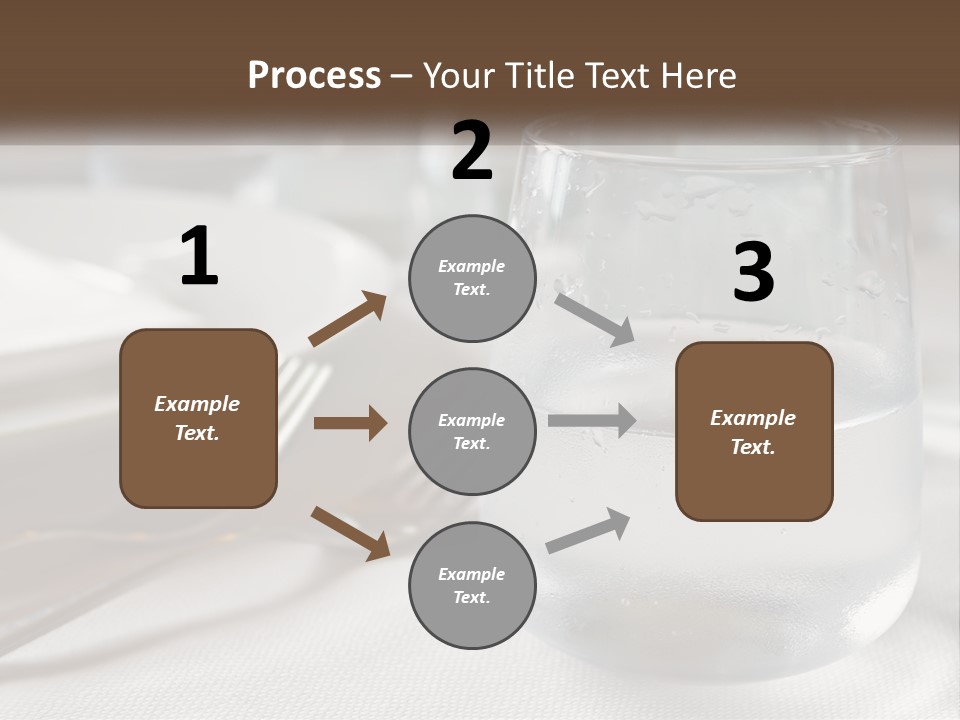 Process – Your Title Text Here

1

Example Text.

2

Example Text.

Example Text.

Example Text.

3

Example Text.